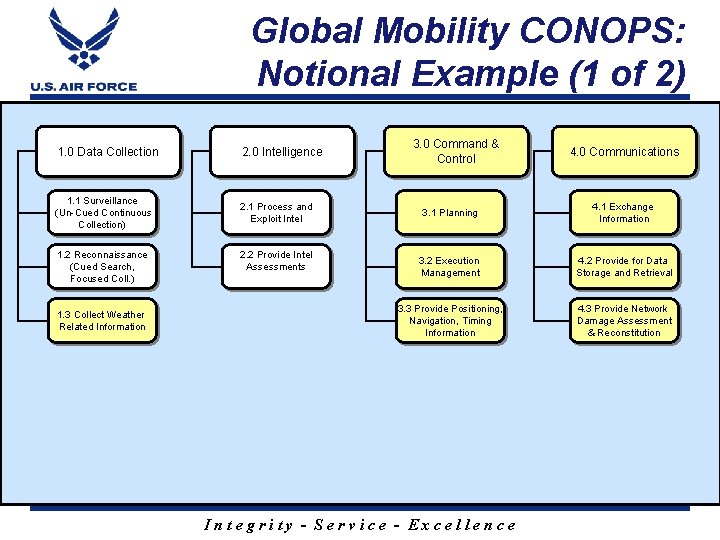 U.S. AIR FORCE

Global Mobility CONOPS: Notional Example (1 of 2)

1.0 Data Collection

1.1 Surveillance (Un-Cued Continuous Collection)

1.2 Reconnaissance (Cued Search, Focused Coll.)

1.3 Collect Weather Related Information

2.0 Intelligence

2.1 Process and Exploit Intel

2.2 Provide Intel Assessments

3.0 Command & Control

3.1 Planning

3.2 Execution Management

3.3 Provide Positioning, Navigation, Timing Information

4.0 Communications

4.1 Exchange Information

4.2 Provide for Data Storage and Retrieval

4.3 Provide Network Damage Assessment & Reconstitution

Integrity - Service - Excellence